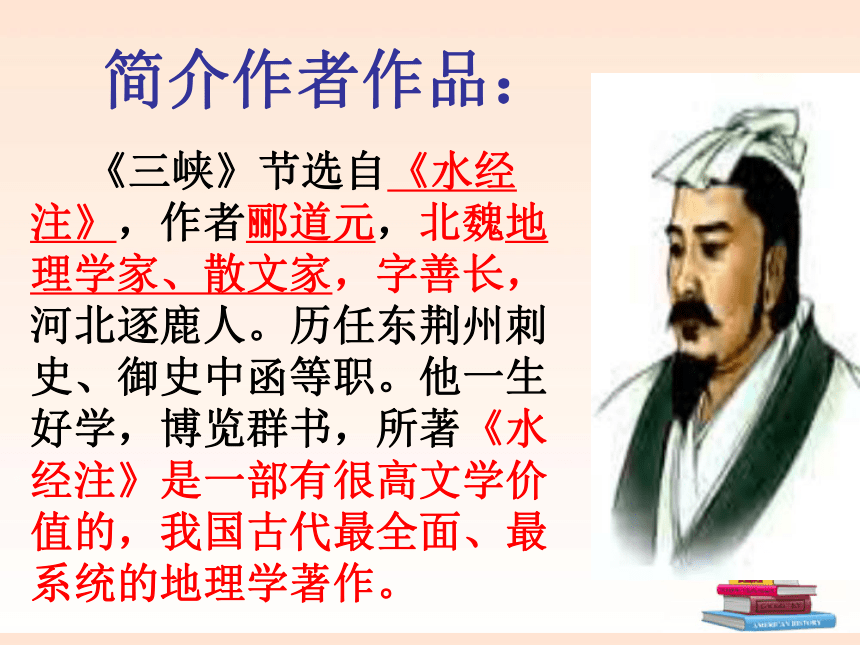 简介作者作品：

《三峡》节选自《水经注》，作者郦道元，北魏地理学家、散文家，字善长，河北逐鹿人。历任东荆州刺史、御史中函等职。他一生好学，博览群书，所著《水经注》是一部有很高文学价值的，我国古代最全面、最系统的地理学著作。

AMERICAN HISTORY